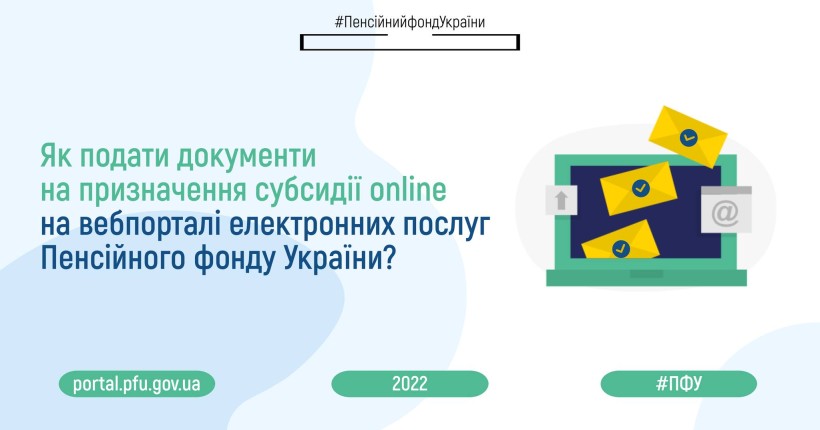 #ПенсійнийфондУкраїни

Як подати документи на призначення субсидії online на вебпорталі електронних послуг Пенсійного фонду України?

@

portal.pfu.gov.ua

2022

#ПФУ